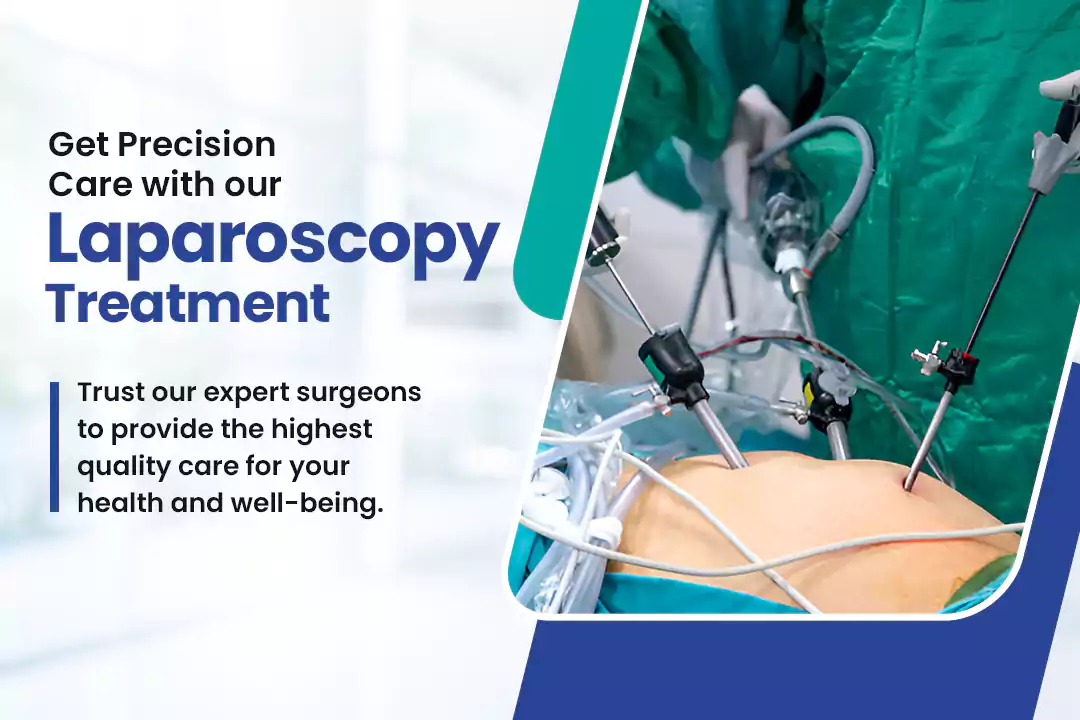 Get Precision Care with our
Laparoscopy Treatment

Trust our expert surgeons to provide the highest quality care for your health and well-being.